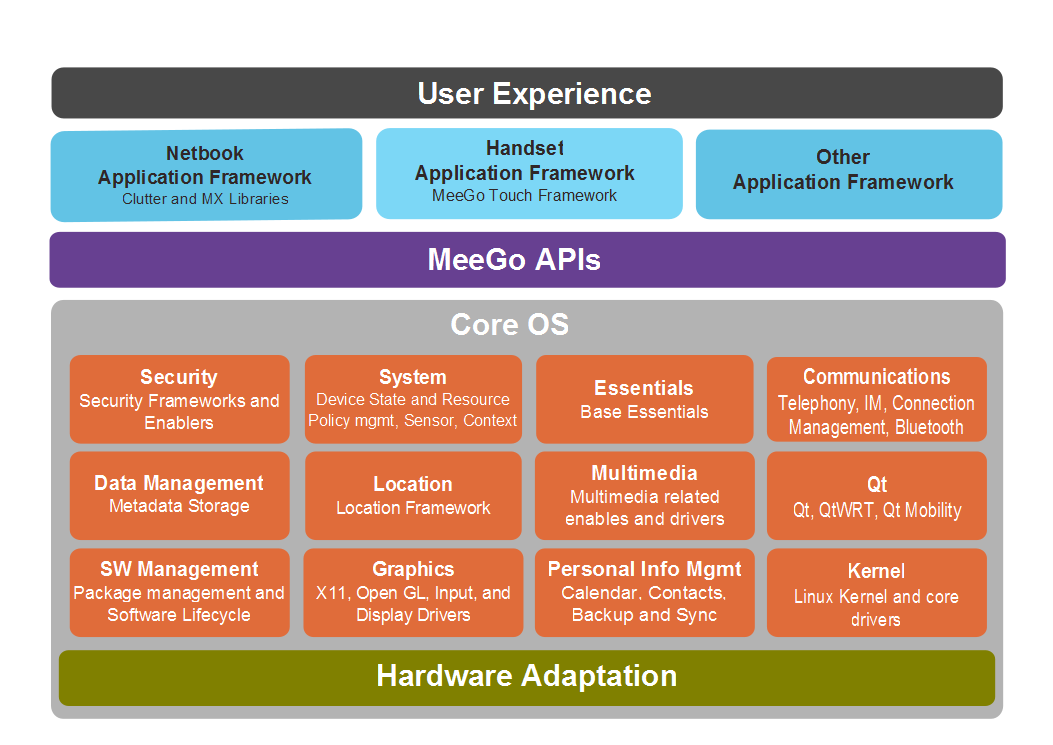 User Experience

Netbook
Application Framework
Clutter and MX Libraries

Handset
Application Framework
MeeGo Touch Framework

Other
Application Framework

MeeGo APIs

Core OS

Security
Security Frameworks and Enablers

System
Device State and Resource Policy mgmt, Sensor, Context

Essentials
Base Essentials

Communications
Telephony, IM, Connection Management, Bluetooth

Data Management
Metadata Storage

Location
Location Framework

Multimedia
Multimedia related enables and drivers

Qt
Qt, QtWRT, Qt Mobility

SW Management
Package management and Software Lifecycle

Graphics
X11, Open GL, Input, and Display Drivers

Personal Info Mgmt
Calendar, Contacts, Backup and Sync

Kernel
Linux Kernel and core drivers

Hardware Adaptation